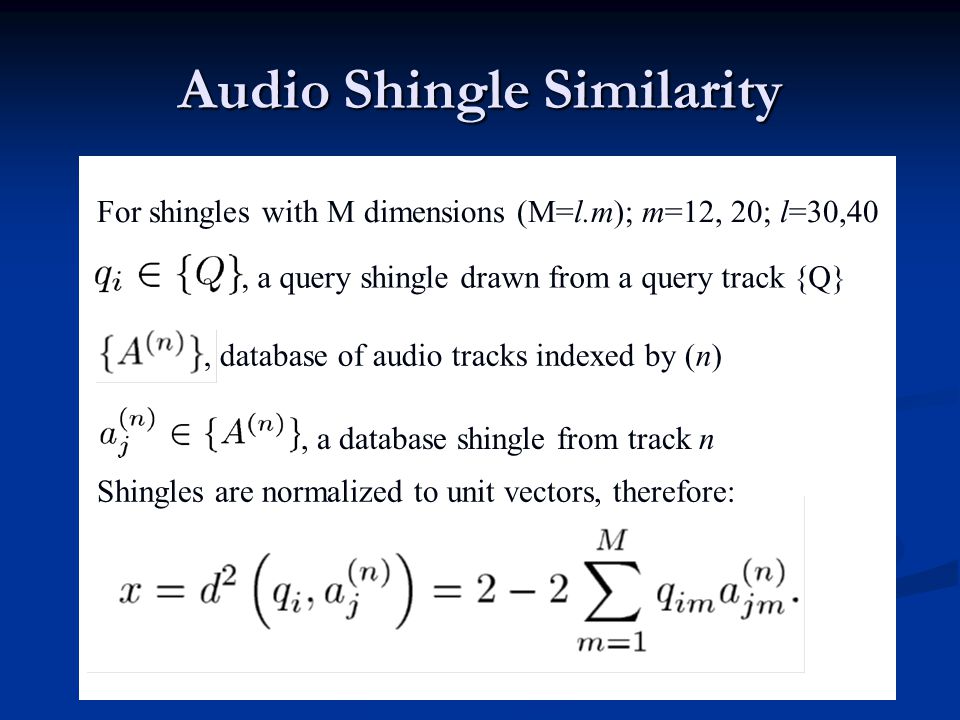 Audio Shingle Similarity

For shingles with M dimensions (M=$l.m$); $m$=12, 20; $l$=30,40

$q_i \in \{Q\}$, a query shingle drawn from a query track {Q}

$\{A^{(n)}\}$, database of audio tracks indexed by ($n$)

$a_j^{(n)} \in \{A^{(n)}\}$, a database shingle from track $n$

Shingles are normalized to unit vectors, therefore:

$x = d^2\left(q_i, a_j^{(n)}\right) = 2 - 2\sum_{m=1}^{M} q_{im} a_{jm}^{(n)}.$